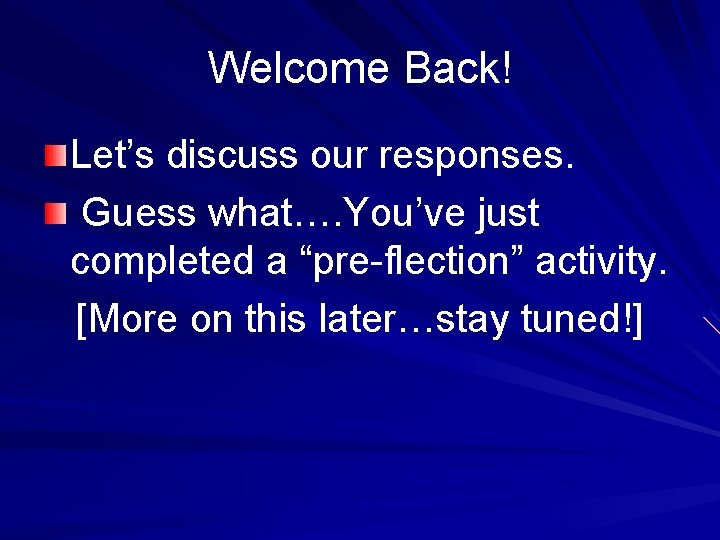 Welcome Back!

Let’s discuss our responses.

Guess what….You’ve just completed a “pre-flection” activity.

[More on this later…stay tuned!]